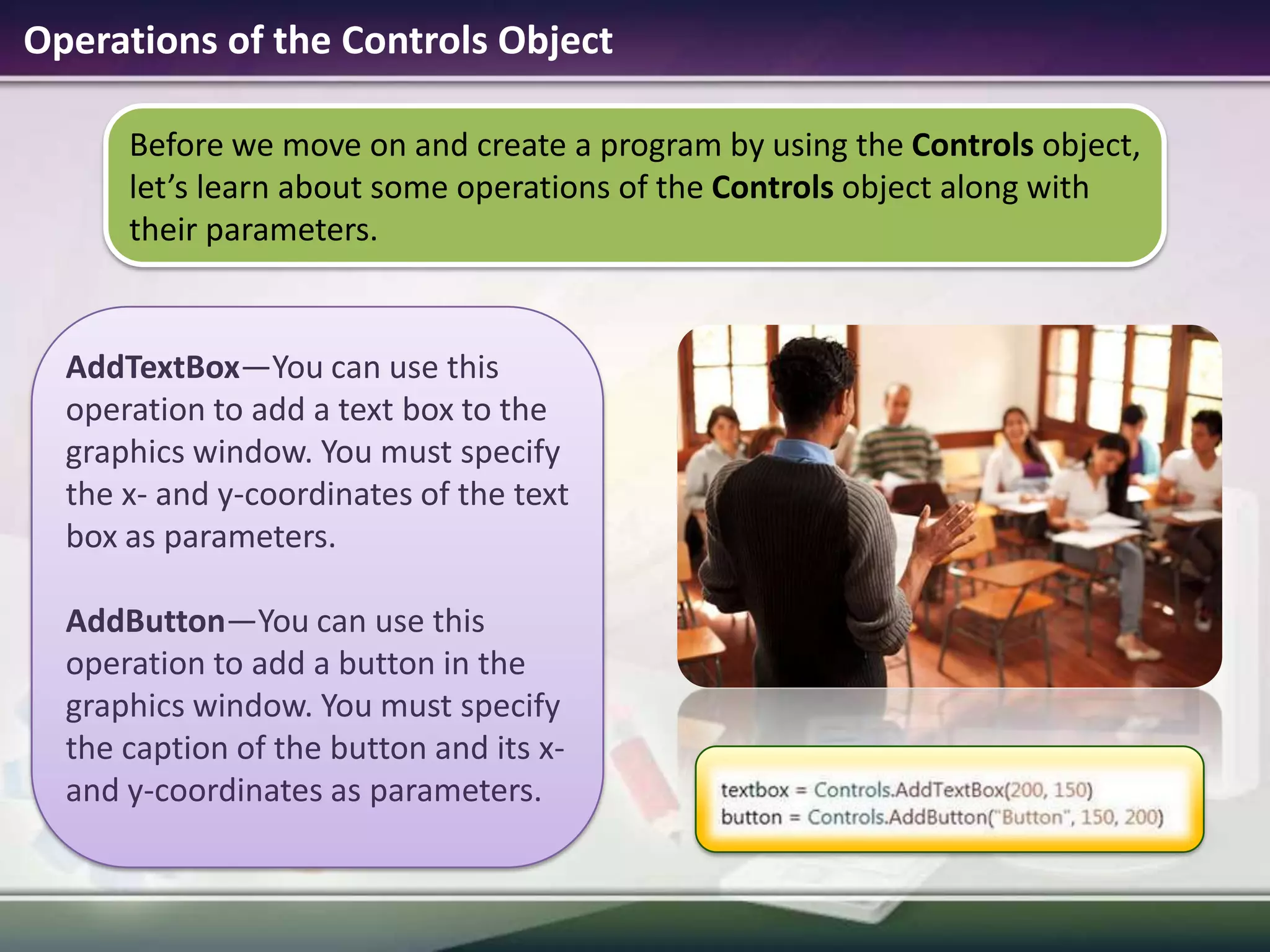 Operations of the Controls Object

Before we move on and create a program by using the Controls object, let's learn about some operations of the Controls object along with their parameters.

AddTextBox—You can use this operation to add a text box to the graphics window. You must specify the x- and y-coordinates of the text box as parameters.

AddButton—You can use this operation to add a button in the graphics window. You must specify the caption of the button and its x- and y-coordinates as parameters.

textbox = Controls.AddTextBox(200, 150)
button = Controls.AddButton("Button", 150, 200)